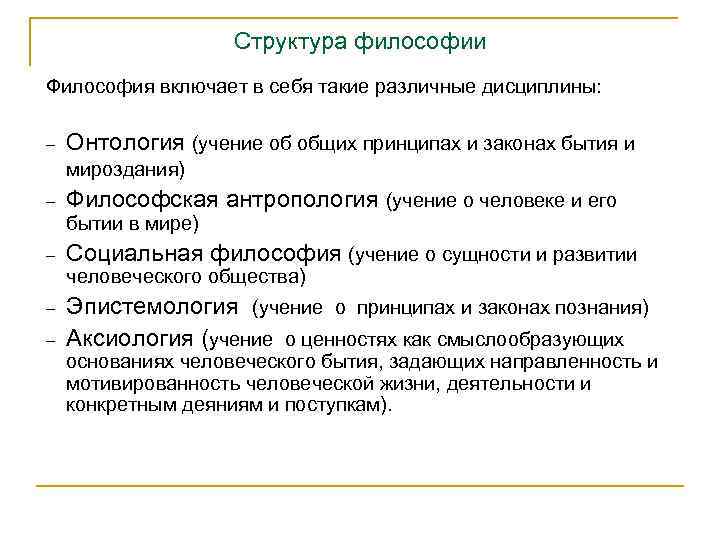 Структура философии

Философия включает в себя такие различные дисциплины:

– Онтология (учение об общих принципах и законах бытия и мироздания)
– Философская антропология (учение о человеке и его бытии в мире)
– Социальная философия (учение о сущности и развитии человеческого общества)
– Эпистемология (учение о принципах и законах познания)
– Аксиология (учение о ценностях как смыслообразующих основаниях человеческого бытия, задающих направленность и мотивированность человеческой жизни, деятельности и конкретным деяниям и поступкам).